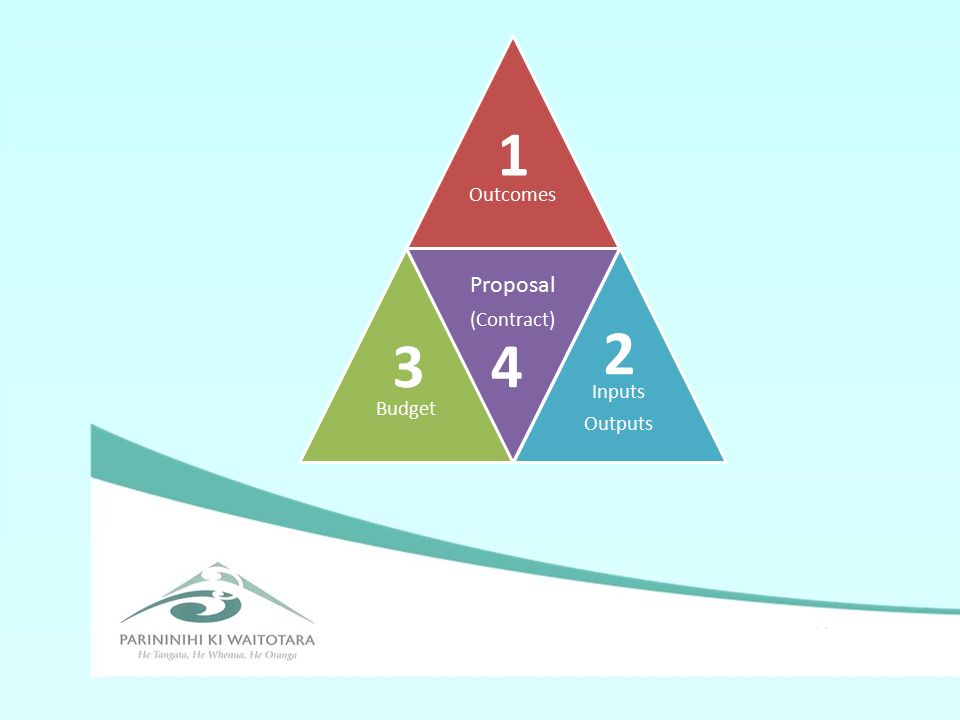 1
Outcomes

Proposal
(Contract)
4

3
Budget

2
Inputs
Outputs

PARININIHI KI WAITOTARA
He Tangata, He Whenua, He Oranga